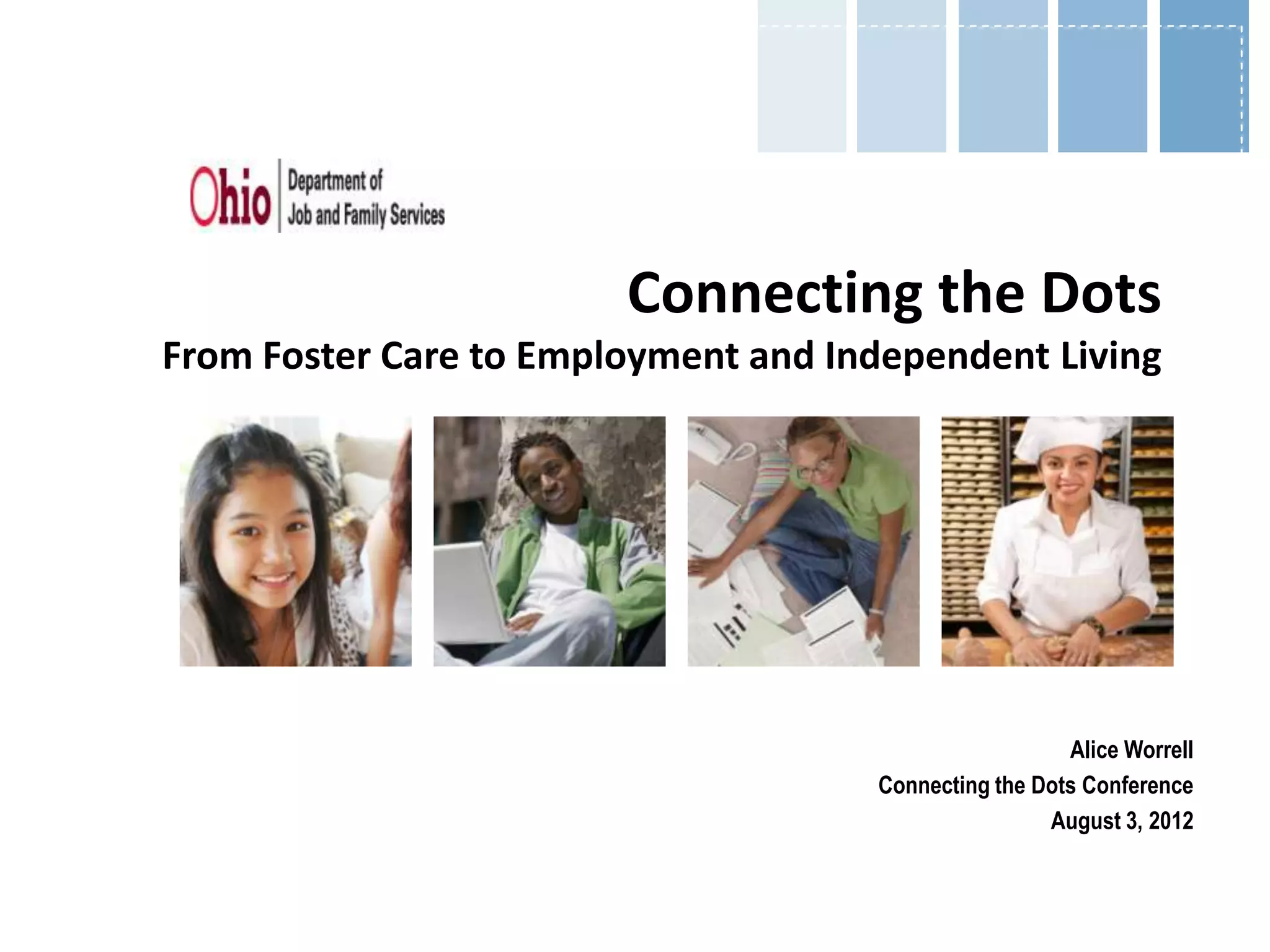 Ohio Department of Job and Family Services

Connecting the Dots

From Foster Care to Employment and Independent Living

Alice Worrell
Connecting the Dots Conference
August 3, 2012